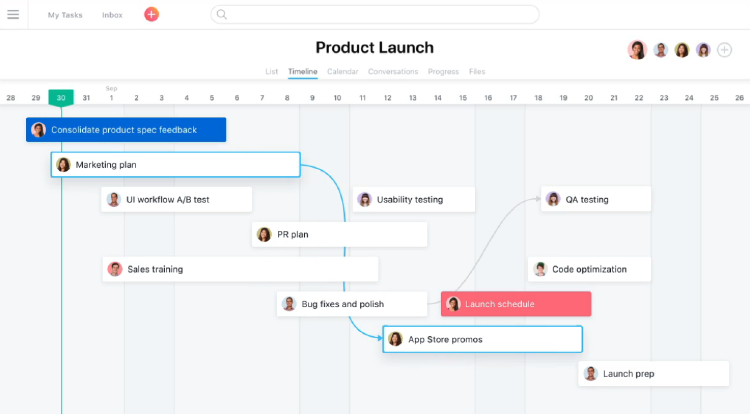 My Tasks Inbox

Product Launch

List Timeline Calendar Conversations Progress Files

Sep

28 29 30 31 1 2 3 4 5 6 7 8 9 10 11 12 13 14 15 16 17 18 19 20 21 22 23 24 25 26

Consolidate product spec feedback

Marketing plan

UI workflow A/B test

Usability testing

QA testing

PR plan

Sales training

Code optimization

Bug fixes and polish

Launch schedule

App Store promos

Launch prep